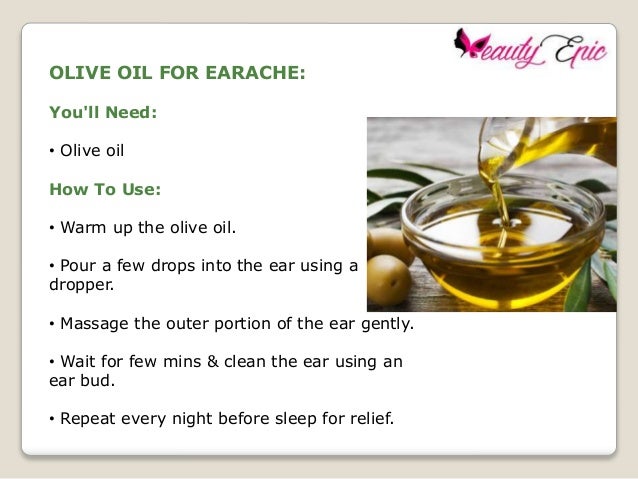 Beauty Epic

OLIVE OIL FOR EARACHE:

You'll Need:

• Olive oil

How To Use:

• Warm up the olive oil.

• Pour a few drops into the ear using a dropper.

• Massage the outer portion of the ear gently.

• Wait for few mins & clean the ear using an ear bud.

• Repeat every night before sleep for relief.